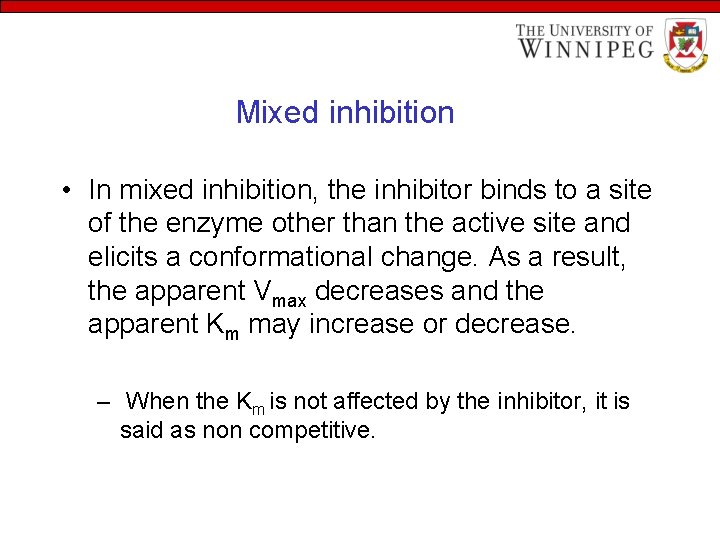 THE UNIVERSITY OF WINNIPEG

Mixed inhibition

• In mixed inhibition, the inhibitor binds to a site of the enzyme other than the active site and elicits a conformational change. As a result, the apparent $V_{max}$ decreases and the apparent $K_m$ may increase or decrease.

– When the $K_m$ is not affected by the inhibitor, it is said as non competitive.